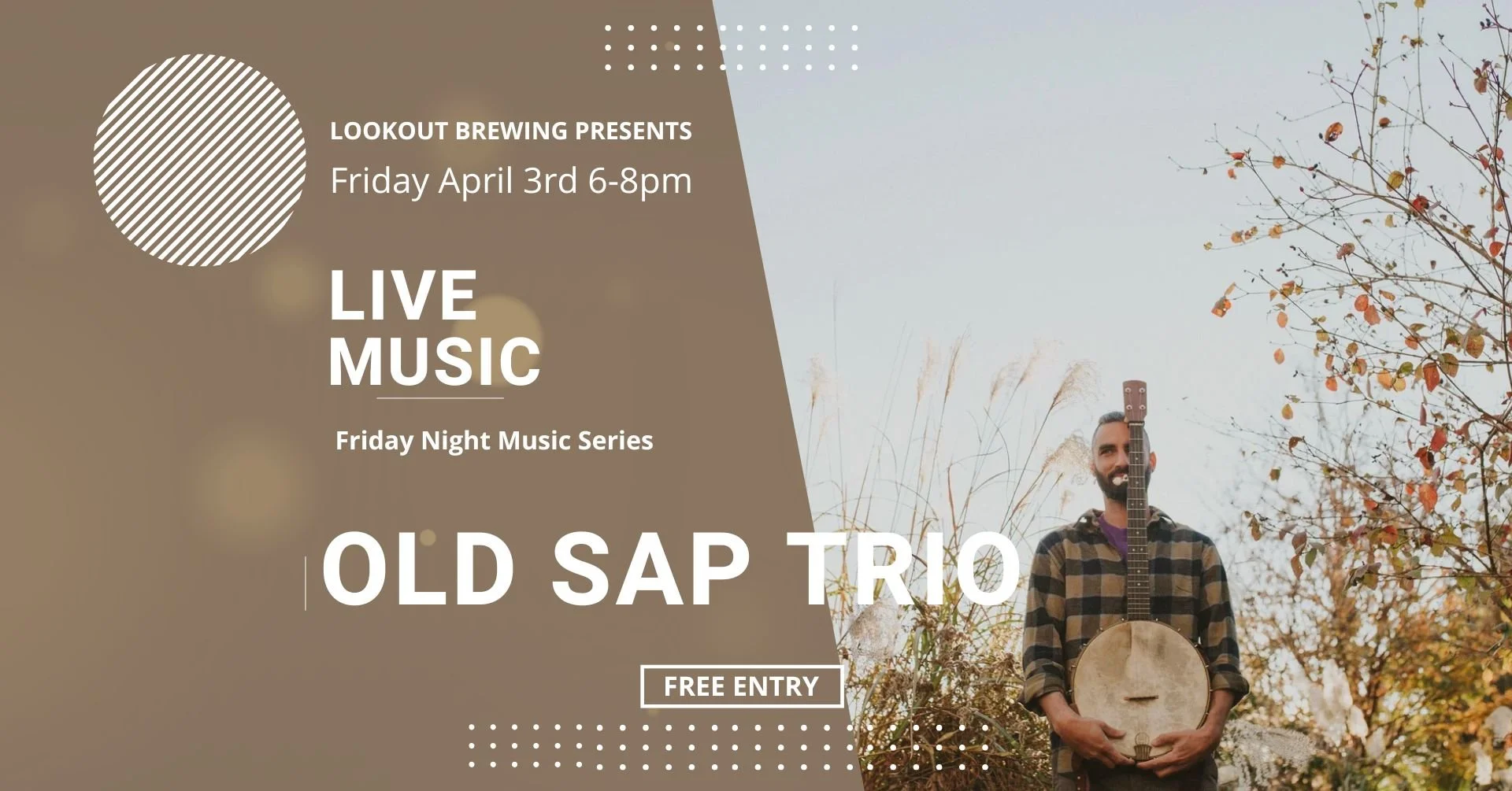 LOOKOUT BREWING PRESENTS
Friday April 3rd 6-8pm

LIVE MUSIC

Friday Night Music Series

OLD SAP TRIO

FREE ENTRY